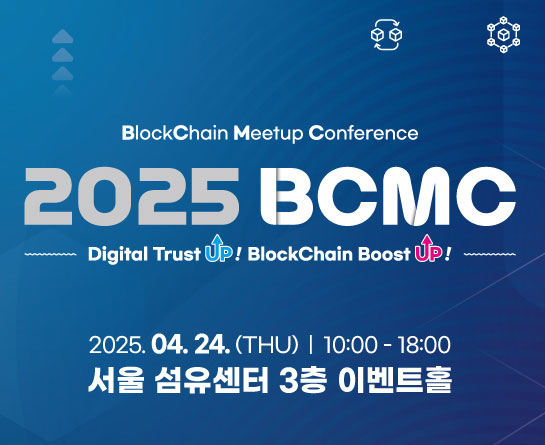 BlockChain Meetup Conference

2025 BCMC

Digital Trust UP! BlockChain Boost UP!

2025. 04. 24. (THU) | 10:00 - 18:00

서울 섬유센터 3층 이벤트홀